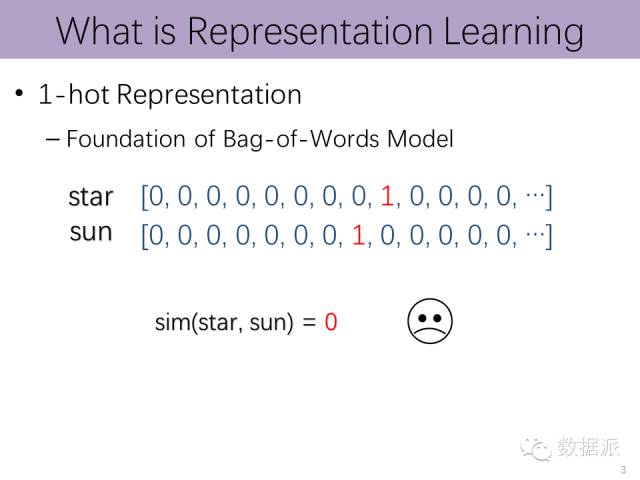 What is Representation Learning

• 1-hot Representation

– Foundation of Bag-of-Words Model

star [0, 0, 0, 0, 0, 0, 0, 0, 1, 0, 0, 0, 0, ···]
sun [0, 0, 0, 0, 0, 0, 0, 1, 0, 0, 0, 0, 0, ···]

sim(star, sun) = 0

数据派

3